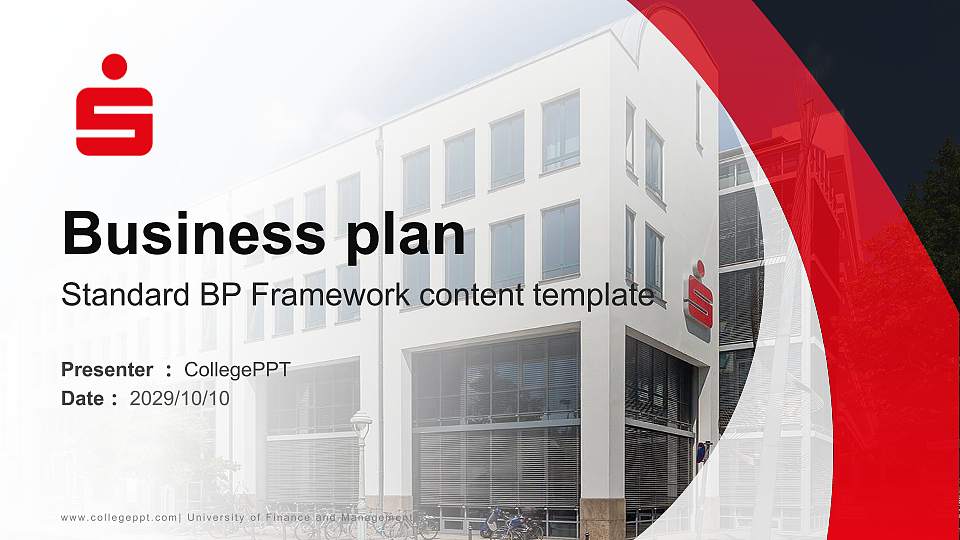 Business plan

Standard BP Framework content template

Presenter : CollegePPT
Date : 2029/10/10

www.collegeppt.com| University of Finance and Management